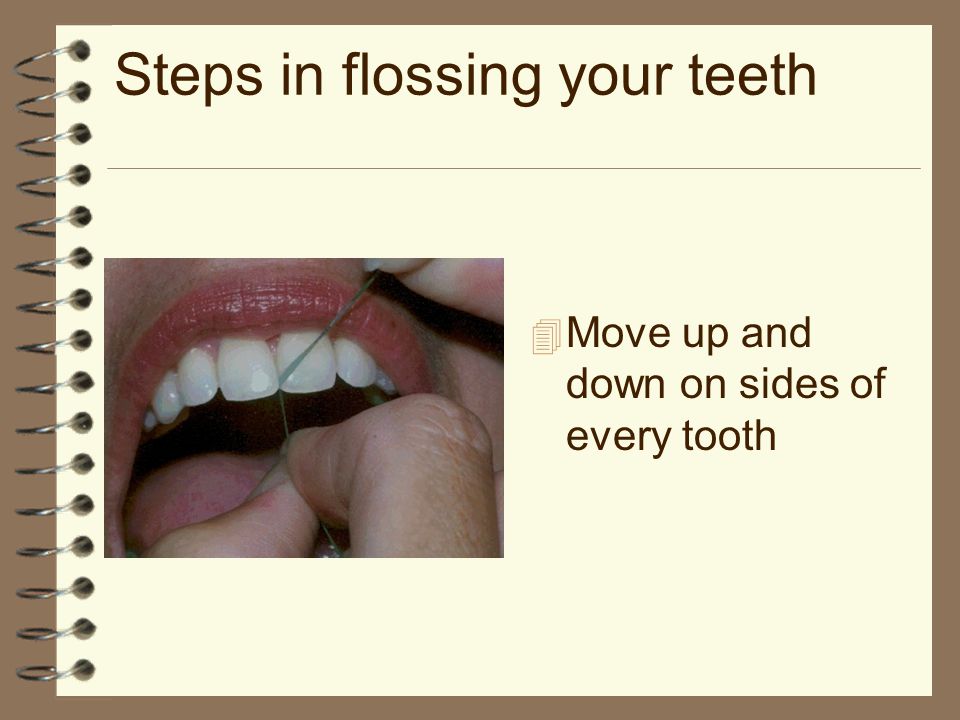 Steps in flossing your teeth

Move up and down on sides of every tooth